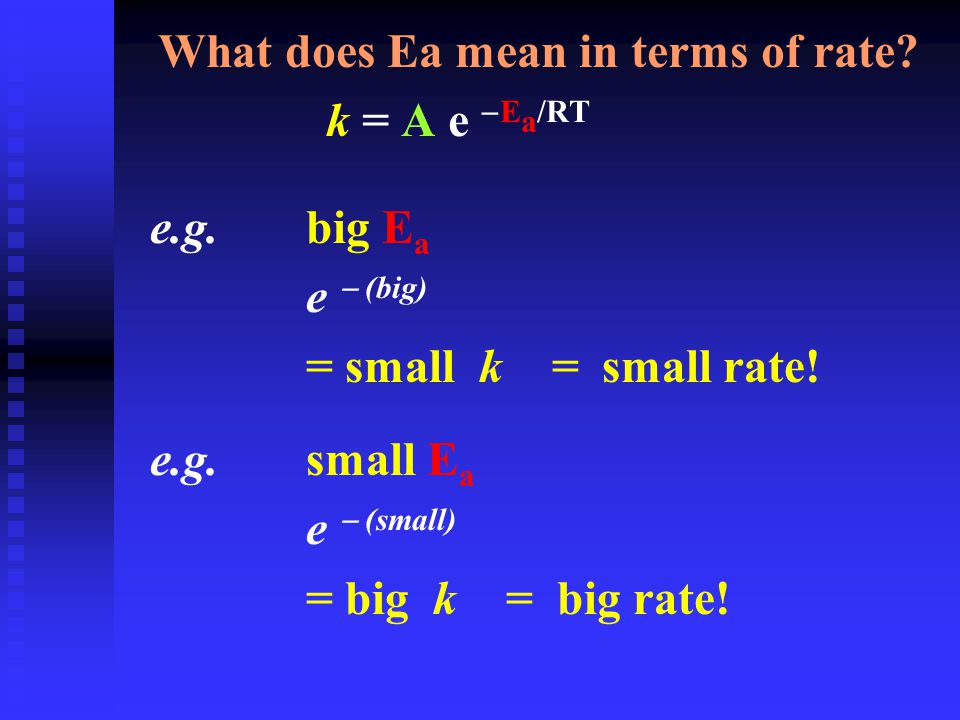 What does Ea mean in terms of rate?

$k = A e^{-E_a/RT}$

e.g. big $E_a$

$e^{-(big)}$

= small $k$ = small rate!

e.g. small $E_a$

$e^{-(small)}$

= big $k$ = big rate!